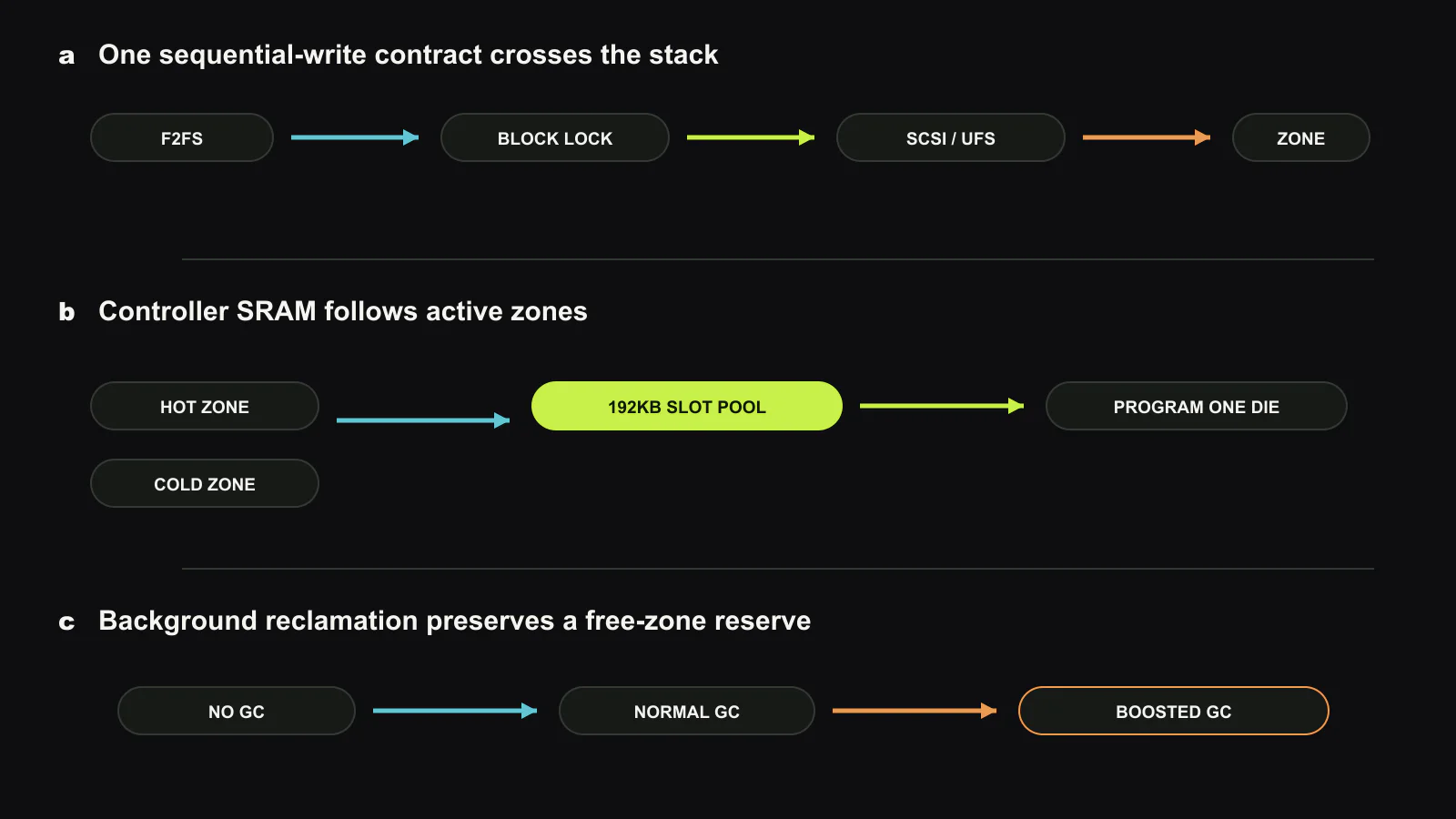 a One sequential-write contract crosses the stack

F2FS

BLOCK LOCK

SCSI / UFS

ZONE

b Controller SRAM follows active zones

HOT ZONE

COLD ZONE

192KB SLOT POOL

PROGRAM ONE DIE

c Background reclamation preserves a free-zone reserve

NO GC

NORMAL GC

BOOSTED GC